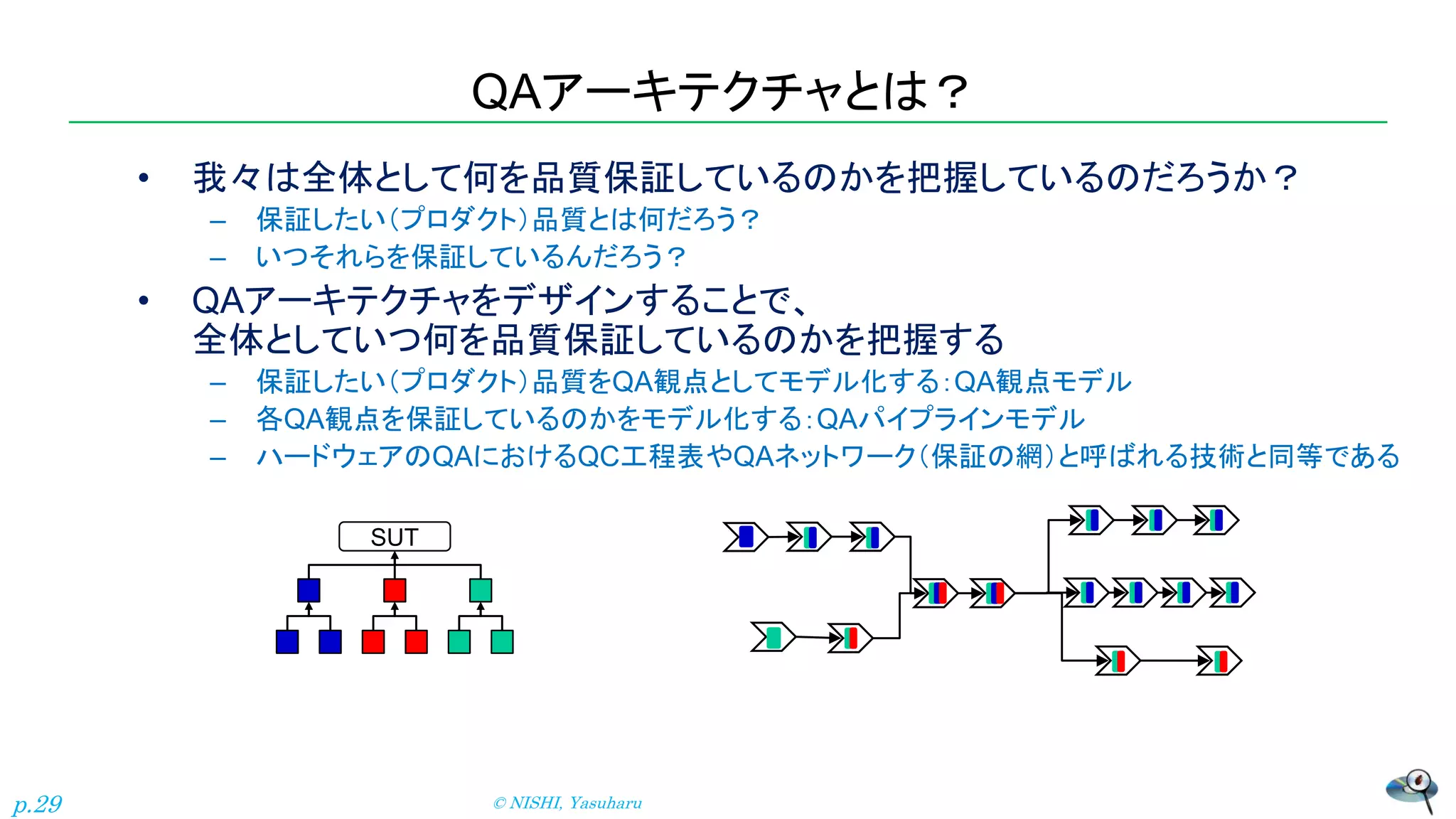 QAアーキテクチャとは？

• 我々は全体として何を品質保証しているのかを把握しているのだろうか？
– 保証したい（プロダクト）品質とは何だろう？
– いつそれらを保証しているんだろう？

• QAアーキテクチャをデザインすることで、全体としていつ何を品質保証しているのかを把握する
– 保証したい（プロダクト）品質をQA観点としてモデル化する：QA観点モデル
– 各QA観点を保証しているのかをモデル化する：QAパイプラインモデル
– ハードウェアのQAにおけるQC工程表やQAネットワーク（保証の網）と呼ばれる技術と同等である

SUT

p.29

© NISHI, Yasuharu